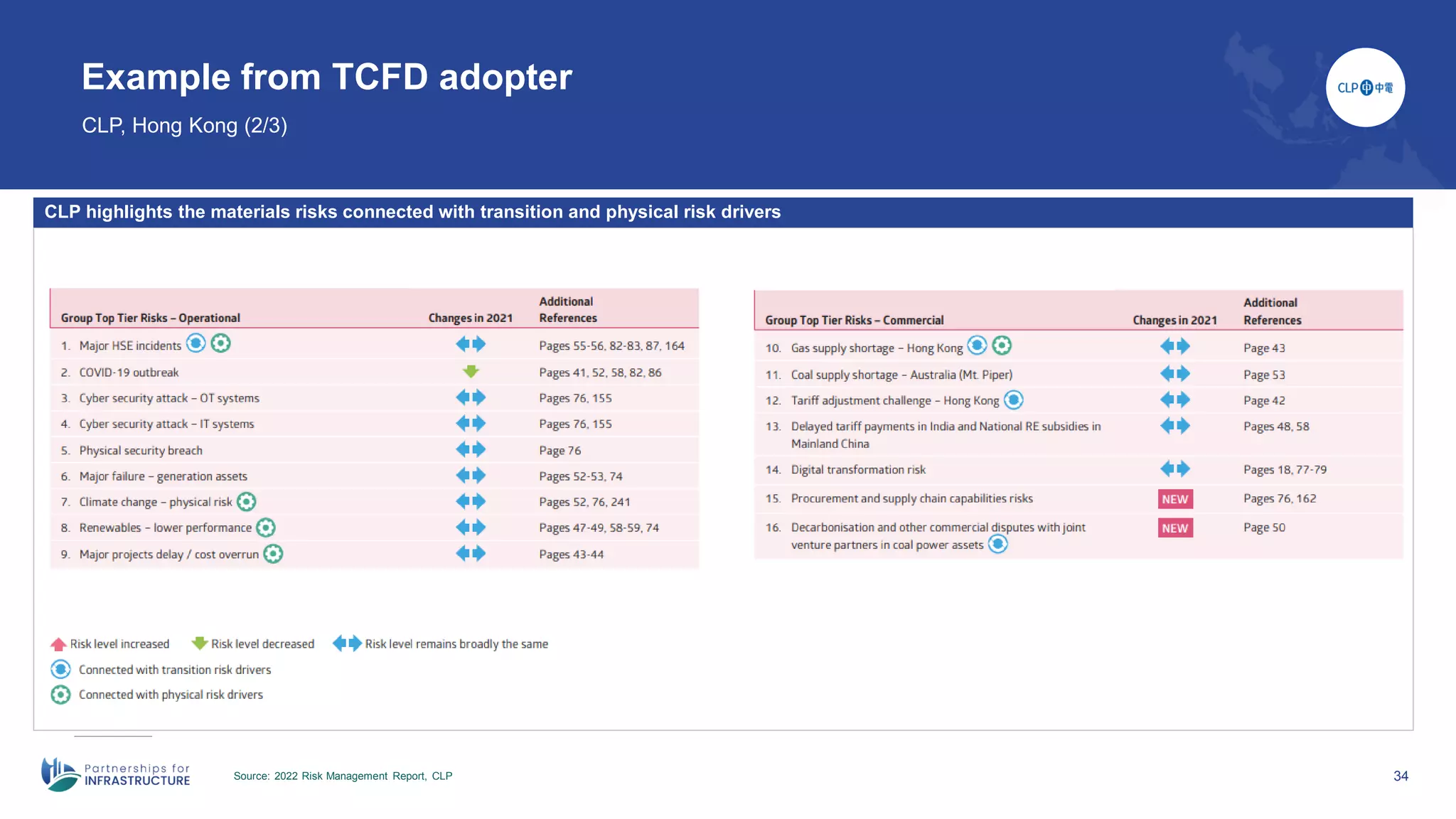 Example from TCFD adopter

CLP, Hong Kong (2/3)

CLP 中電

CLP highlights the materials risks connected with transition and physical risk drivers

| Group Top Tier Risks – Operational | Changes in 2021 | Additional References |
|---|---|---|
| 1. Major HSE incidents | | Pages 55-56, 82-83, 87, 164 |
| 2. COVID-19 outbreak | | Pages 41, 52, 58, 82, 86 |
| 3. Cyber security attack – OT systems | | Pages 76, 155 |
| 4. Cyber security attack – IT systems | | Pages 76, 155 |
| 5. Physical security breach | | Page 76 |
| 6. Major failure – generation assets | | Pages 52-53, 74 |
| 7. Climate change – physical risk | | Pages 52, 76, 241 |
| 8. Renewables – lower performance | | Pages 47-49, 58-59, 74 |
| 9. Major projects delay / cost overrun | | Pages 43-44 |

| Group Top Tier Risks – Commercial | Changes in 2021 | Additional References |
|---|---|---|
| 10. Gas supply shortage – Hong Kong | | Page 43 |
| 11. Coal supply shortage – Australia (Mt. Piper) | | Page 53 |
| 12. Tariff adjustment challenge – Hong Kong | | Page 42 |
| 13. Delayed tariff payments in India and National RE subsidies in Mainland China | | Pages 48, 58 |
| 14. Digital transformation risk | | Pages 18, 77-79 |
| 15. Procurement and supply chain capabilities risks | NEW | Pages 76, 162 |
| 16. Decarbonisation and other commercial disputes with joint venture partners in coal power assets | NEW | Page 50 |

Risk level increased Risk level decreased Risk level remains broadly the same
Connected with transition risk drivers
Connected with physical risk drivers

Partnerships for INFRASTRUCTURE

Source: 2022 Risk Management Report, CLP

34